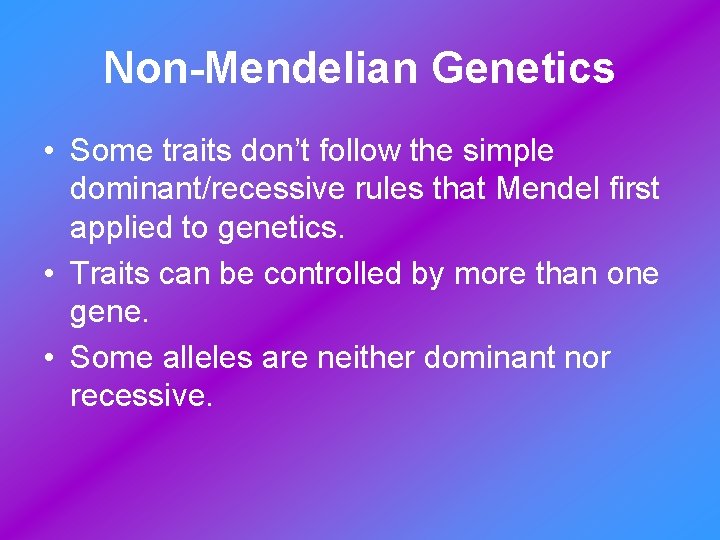 Non-Mendelian Genetics

• Some traits don’t follow the simple dominant/recessive rules that Mendel first applied to genetics.
• Traits can be controlled by more than one gene.
• Some alleles are neither dominant nor recessive.